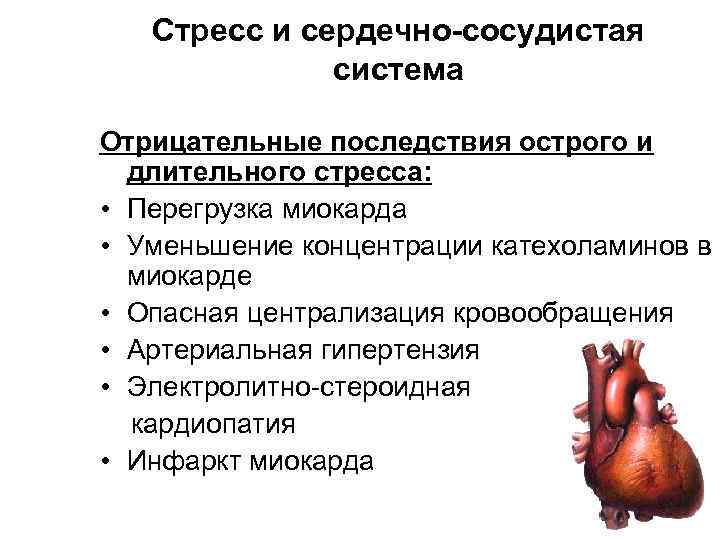 Стресс и сердечно-сосудистая система

Отрицательные последствия острого и длительного стресса:

• Перегрузка миокарда
• Уменьшение концентрации катехоламинов в миокарде
• Опасная централизация кровообращения
• Артериальная гипертензия
• Электролитно-стероидная кардиопатия
• Инфаркт миокарда